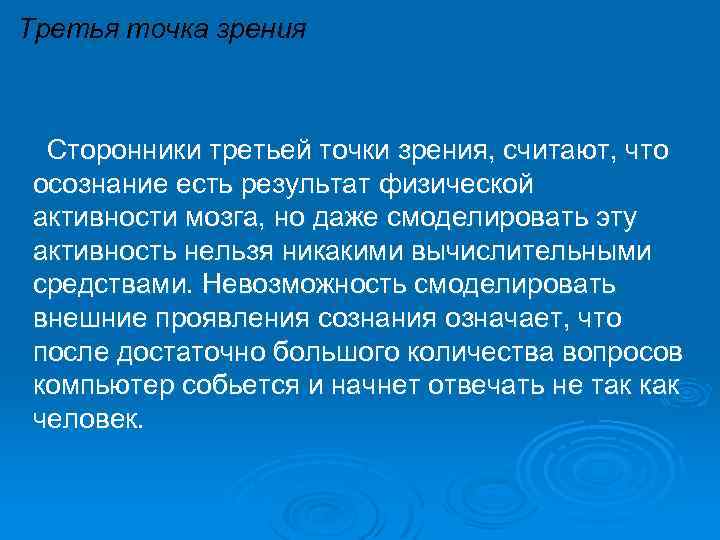 Третья точка зрения

Сторонники третьей точки зрения, считают, что осознание есть результат физической активности мозга, но даже смоделировать эту активность нельзя никакими вычислительными средствами. Невозможность смоделировать внешние проявления сознания означает, что после достаточно большого количества вопросов компьютер собьется и начнет отвечать не так как человек.